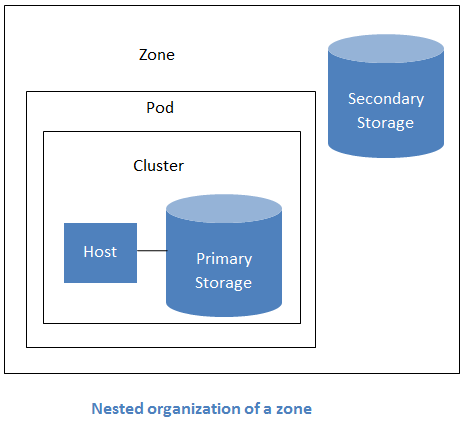 Zone

Secondary Storage

Pod

Cluster

Host

Primary Storage

Nested organization of a zone